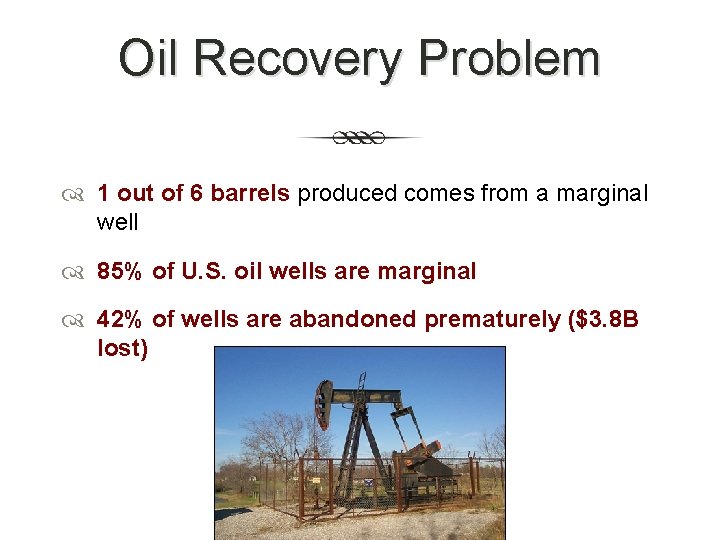 Oil Recovery Problem

1 out of 6 barrels produced comes from a marginal well

85% of U.S. oil wells are marginal

42% of wells are abandoned prematurely ($3.8B lost)